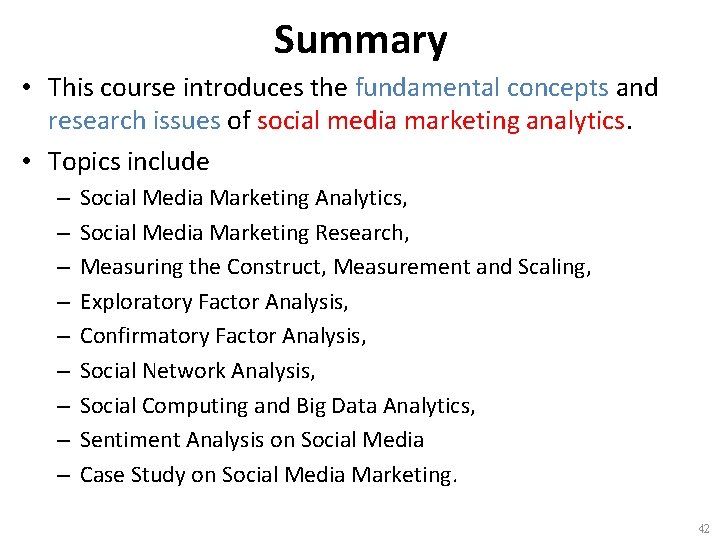 Summary

• This course introduces the fundamental concepts and research issues of social media marketing analytics.

• Topics include
– Social Media Marketing Analytics,
– Social Media Marketing Research,
– Measuring the Construct, Measurement and Scaling,
– Exploratory Factor Analysis,
– Confirmatory Factor Analysis,
– Social Network Analysis,
– Social Computing and Big Data Analytics,
– Sentiment Analysis on Social Media
– Case Study on Social Media Marketing.

42